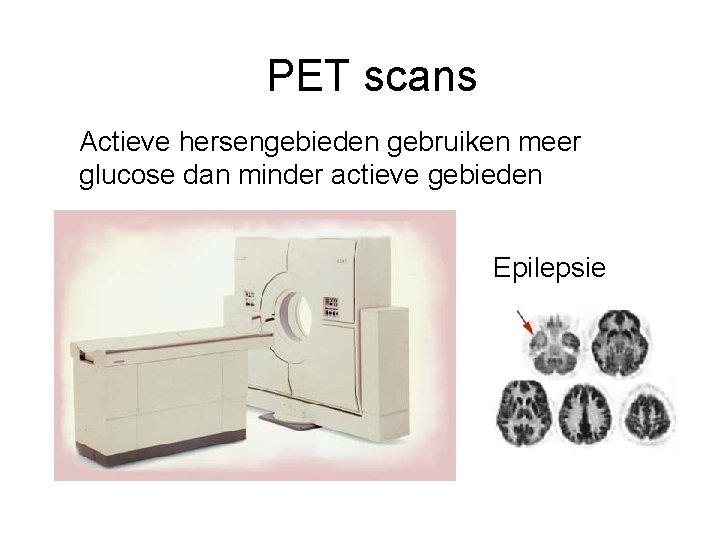 PET scans

Actieve hersengebieden gebruiken meer glucose dan minder actieve gebieden

Epilepsie